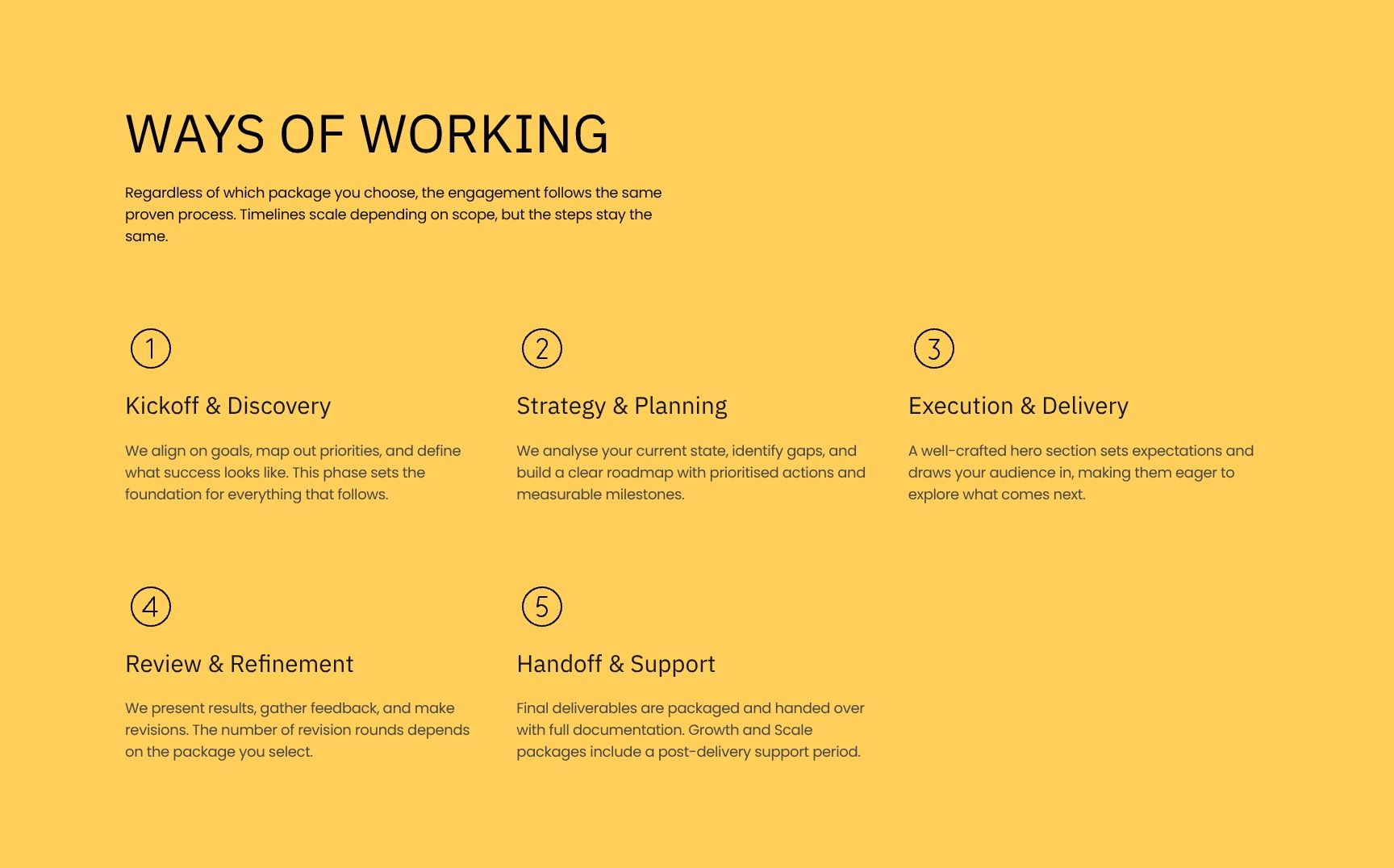 WAYS OF WORKING

Regardless of which package you choose, the engagement follows the same proven process. Timelines scale depending on scope, but the steps stay the same.

1

Kickoff & Discovery

We align on goals, map out priorities, and define what success looks like. This phase sets the foundation for everything that follows.

2

Strategy & Planning

We analyse your current state, identify gaps, and build a clear roadmap with prioritised actions and measurable milestones.

3

Execution & Delivery

A well-crafted hero section sets expectations and draws your audience in, making them eager to explore what comes next.

4

Review & Refinement

We present results, gather feedback, and make revisions. The number of revision rounds depends on the package you select.

5

Handoff & Support

Final deliverables are packaged and handed over with full documentation. Growth and Scale packages include a post-delivery support period.